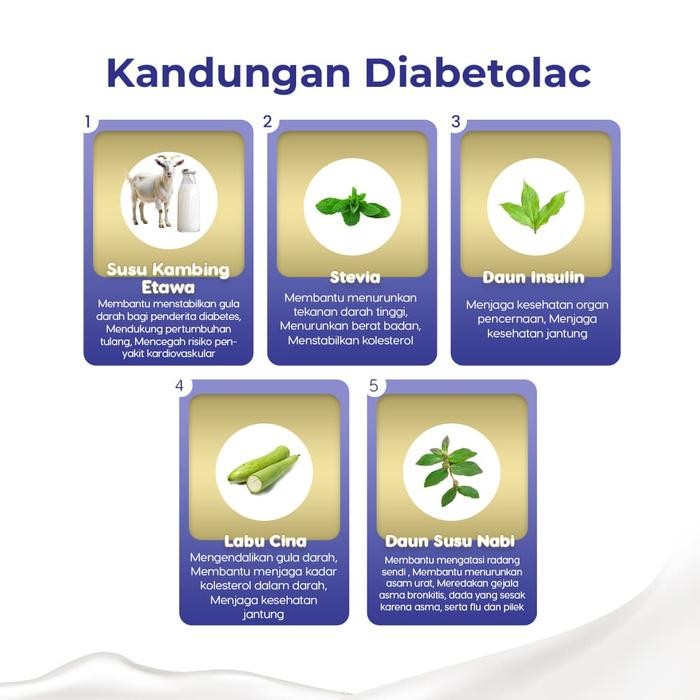 Kandungan Diabetolac

1

Susu Kambing Etawa

Membantu menstabilkan gula darah bagi penderita diabetes, Mendukung pertumbuhan tulang, Mencegah risiko penyakit kardiovaskular

2

Stevia

Membantu menurunkan tekanan darah tinggi, Menurunkan berat badan, Menstabilkan kolesterol

3

Daun Insulin

Menjaga kesehatan organ pencernaan, Menjaga kesehatan jantung

4

Labu Cina

Mengendalikan gula darah, Membantu menjaga kadar kolesterol dalam darah, Menjaga kesehatan jantung

5

Daun Susu Nabi

Membantu mengatasi radang sendi , Membantu menurunkan asam urat, Meredakan gejala asma bronkitis, dada yang sesak karena asma, serta flu dan pilek